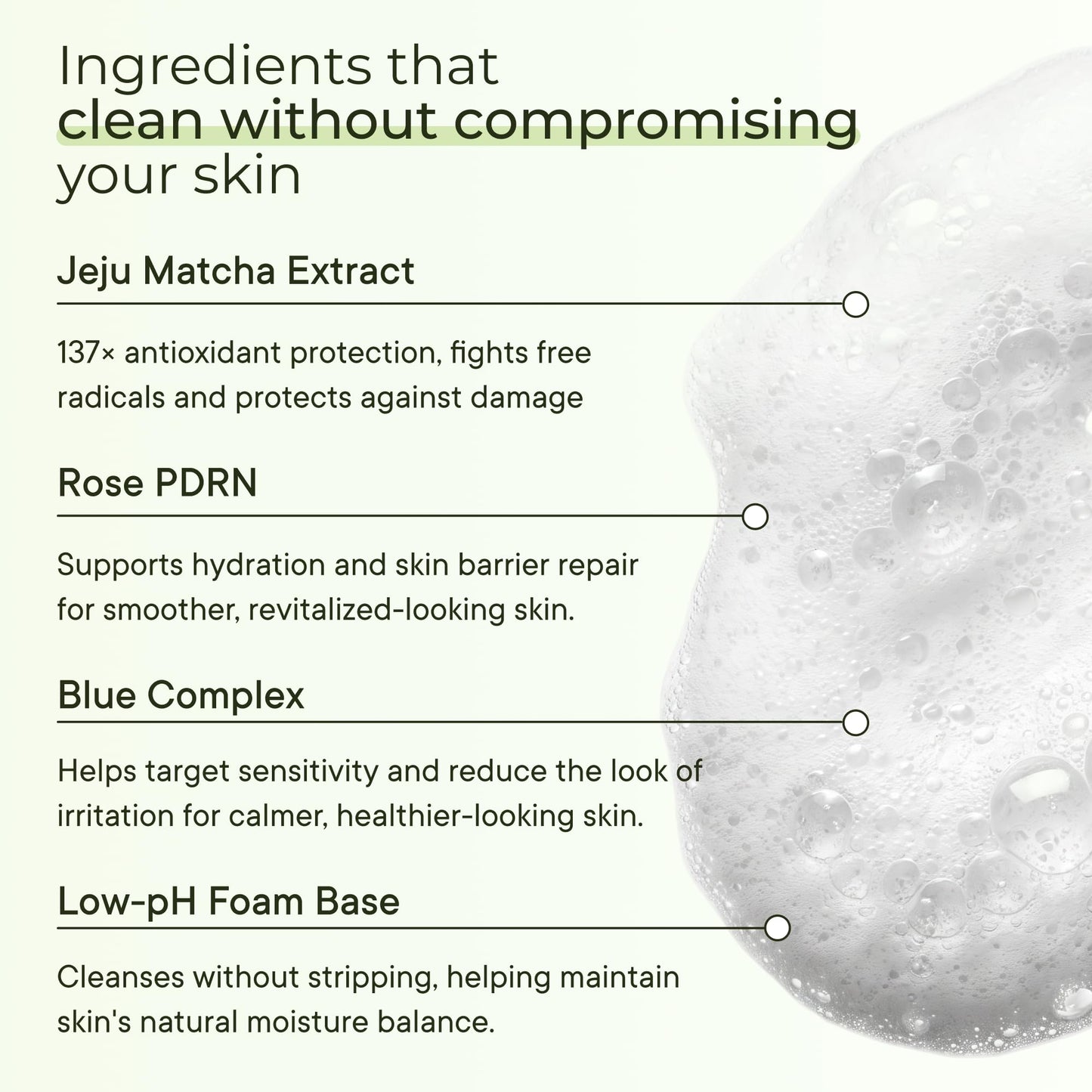 Ingredients that clean without compromising your skin

Jeju Matcha Extract

137× antioxidant protection, fights free radicals and protects against damage

Rose PDRN

Supports hydration and skin barrier repair for smoother, revitalized-looking skin.

Blue Complex

Helps target sensitivity and reduce the look of irritation for calmer, healthier-looking skin.

Low-pH Foam Base

Cleanses without stripping, helping maintain skin's natural moisture balance.